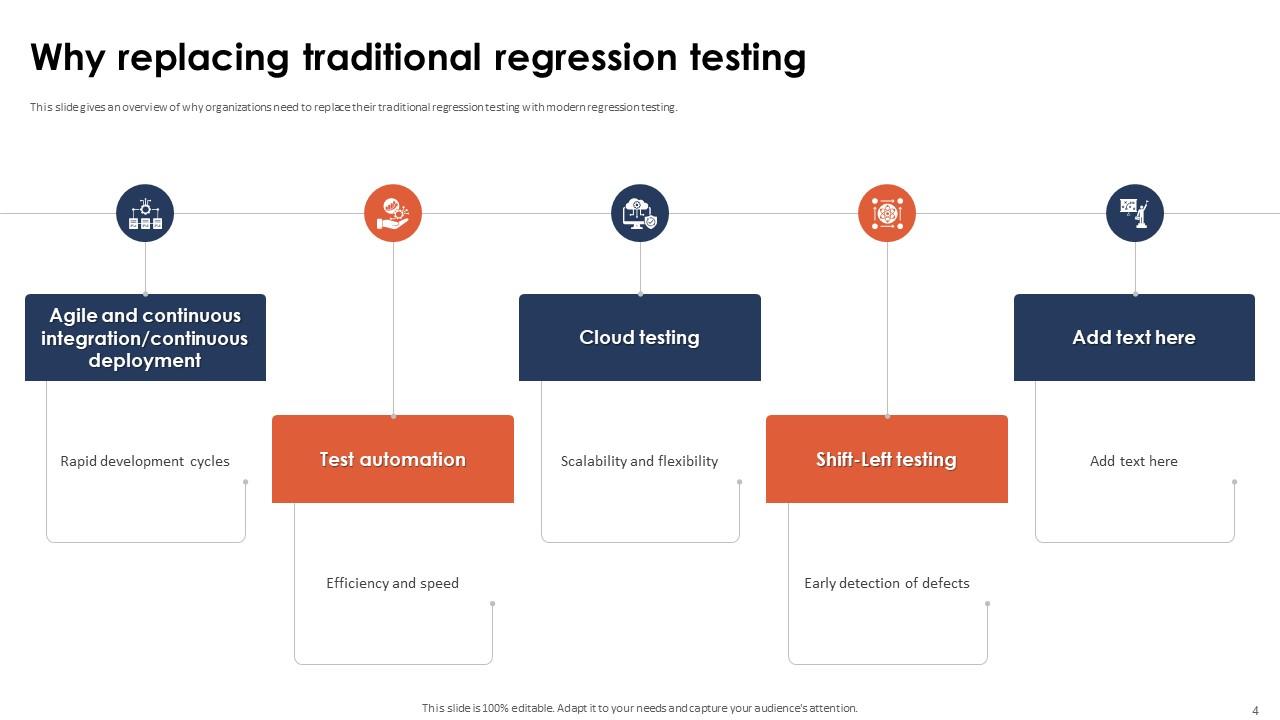 Why replacing traditional regression testing

This slide gives an overview of why organizations need to replace their traditional regression testing with modern regression testing.

Agile and continuous integration/continuous deployment

Rapid development cycles

Test automation

Efficiency and speed

Cloud testing

Scalability and flexibility

Shift-Left testing

Early detection of defects

Add text here

Add text here

This slide is 100% editable. Adapt it to your needs and capture your audience's attention.

4